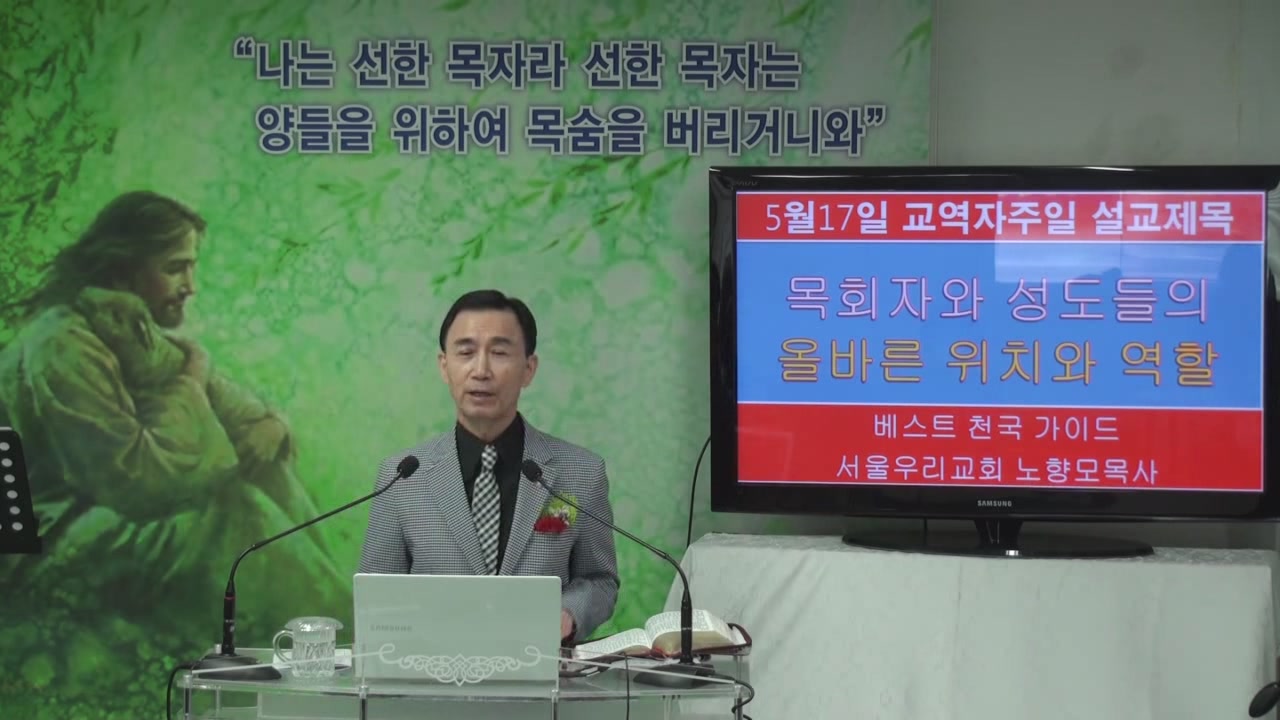 "나는 선한 목자라 선한 목자는 양들을 위하여 목숨을 버리거니와"

5월17일 교역자주일 설교제목

목회자와 성도들의 올바른 위치와 역할

베스트 천국 가이드
서울우리교회 노향모목사

SAMSUNG

SAMSUNG